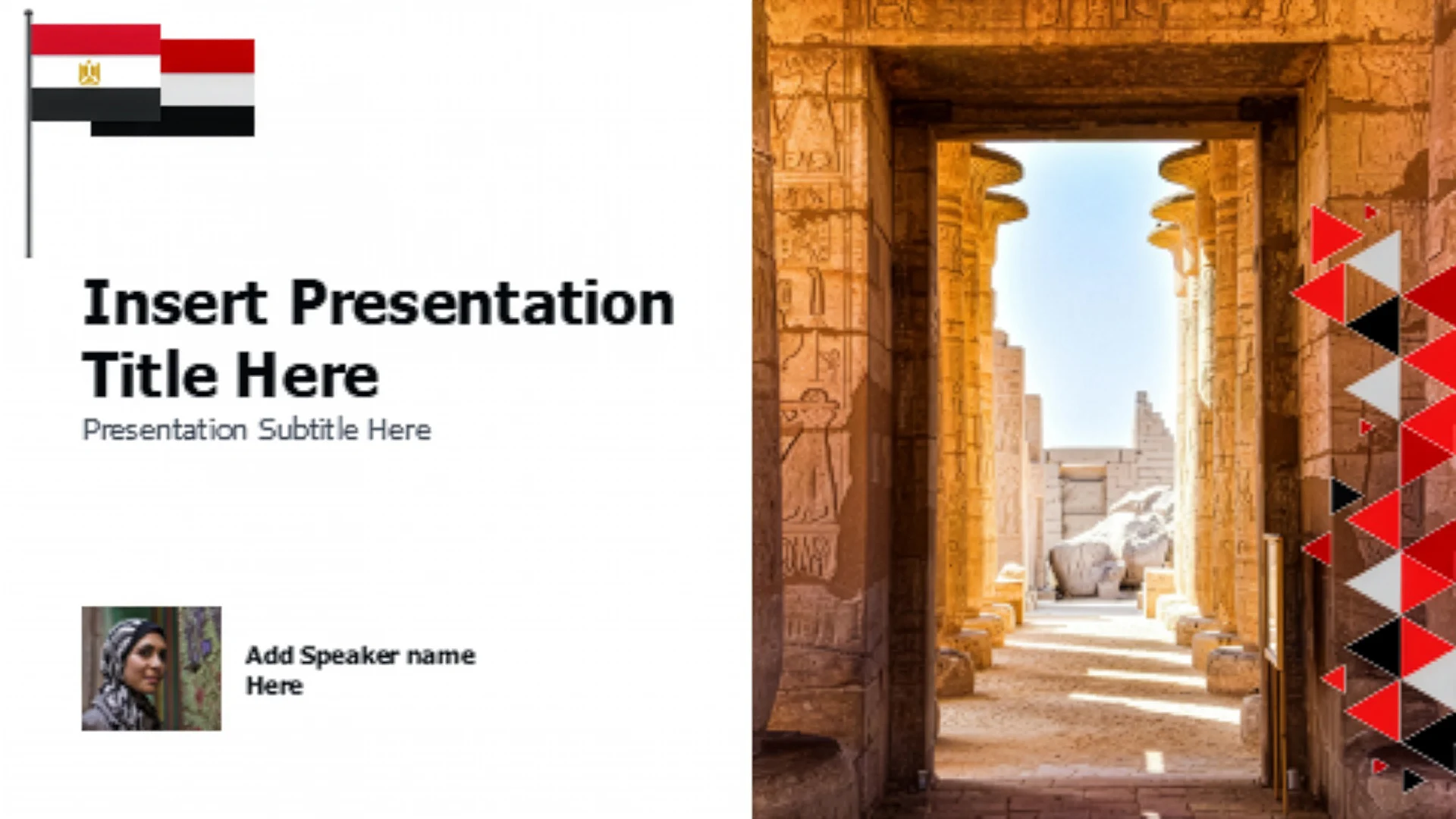 Insert Presentation Title Here
Presentation Subtitle Here

Add Speaker name Here